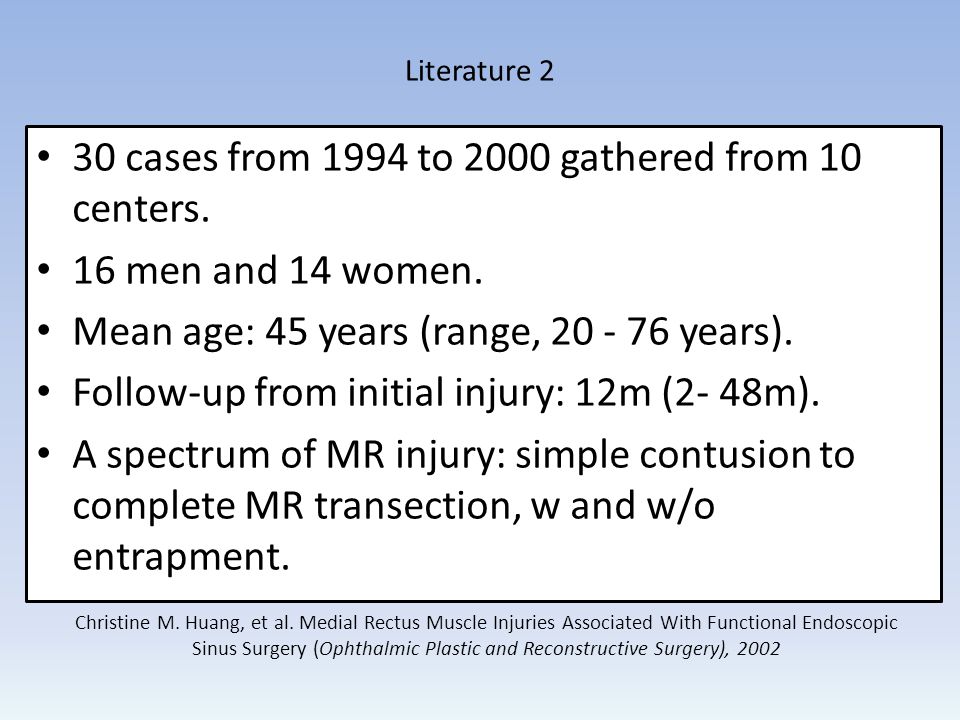 Literature 2

• 30 cases from 1994 to 2000 gathered from 10 centers.
• 16 men and 14 women.
• Mean age: 45 years (range, 20 - 76 years).
• Follow-up from initial injury: 12m (2- 48m).
• A spectrum of MR injury: simple contusion to complete MR transection, w and w/o entrapment.

Christine M. Huang, et al. Medial Rectus Muscle Injuries Associated With Functional Endoscopic Sinus Surgery (Ophthalmic Plastic and Reconstructive Surgery), 2002